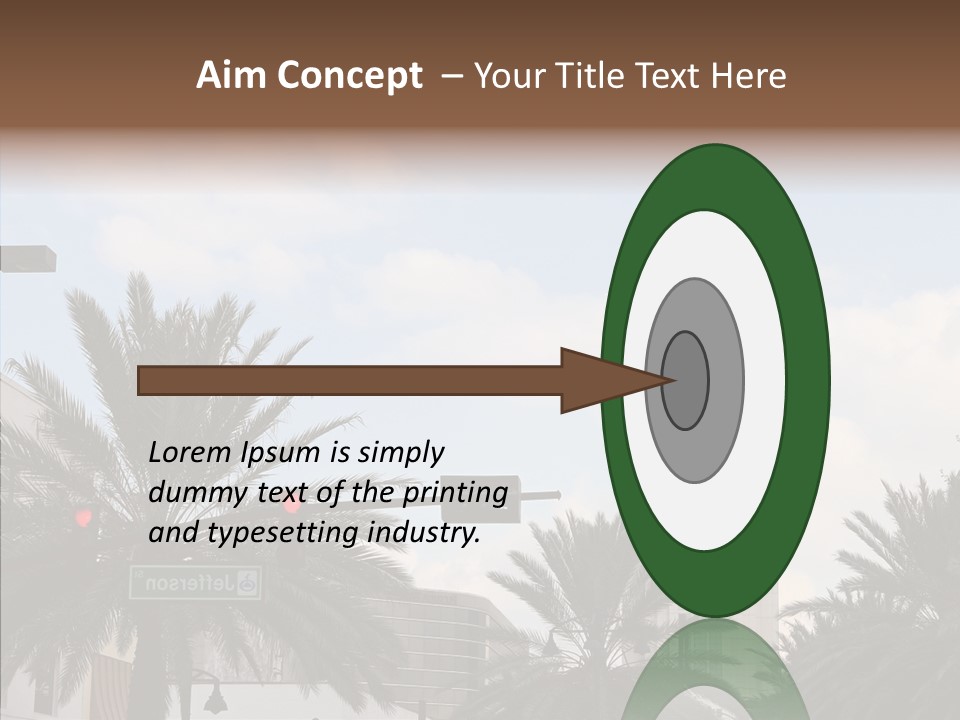 Aim Concept – Your Title Text Here

Lorem Ipsum is simply dummy text of the printing and typesetting industry.

Jefferson